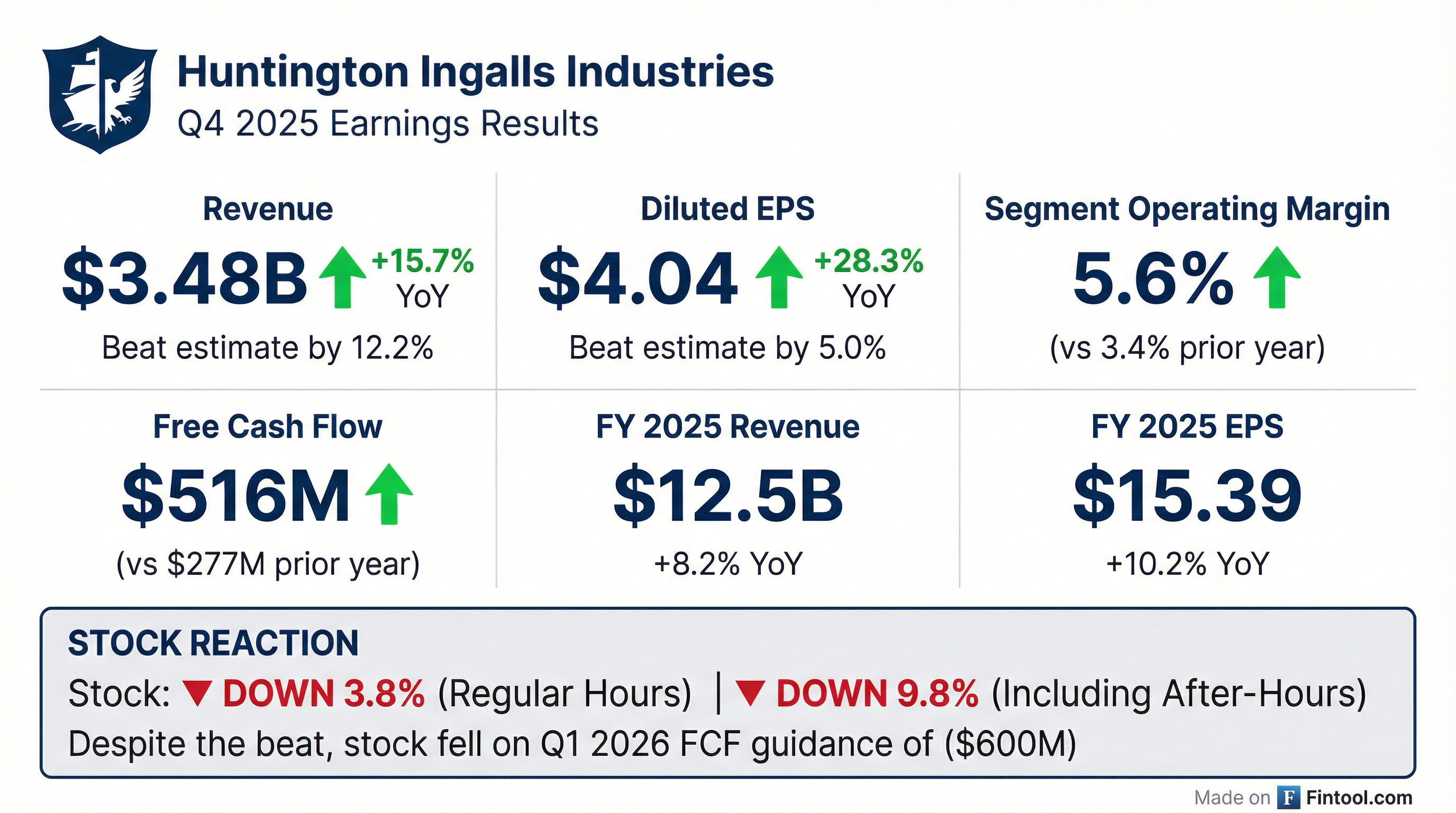 Huntington Ingalls Industries
Q4 2025 Earnings Results

Revenue
$3.48B +15.7% YoY
Beat estimate by 12.2%

Diluted EPS
$4.04 +28.3% YoY
Beat estimate by 5.0%

Segment Operating Margin
5.6%
(vs 3.4% prior year)

Free Cash Flow
$516M
(vs $277M prior year)

FY 2025 Revenue
$12.5B
+8.2% YoY

FY 2025 EPS
$15.39
+10.2% YoY

STOCK REACTION
Stock: ▼ DOWN 3.8% (Regular Hours) | ▼ DOWN 9.8% (Including After-Hours)
Despite the beat, stock fell on Q1 2026 FCF guidance of ($600M)

Made on F Fintool.com